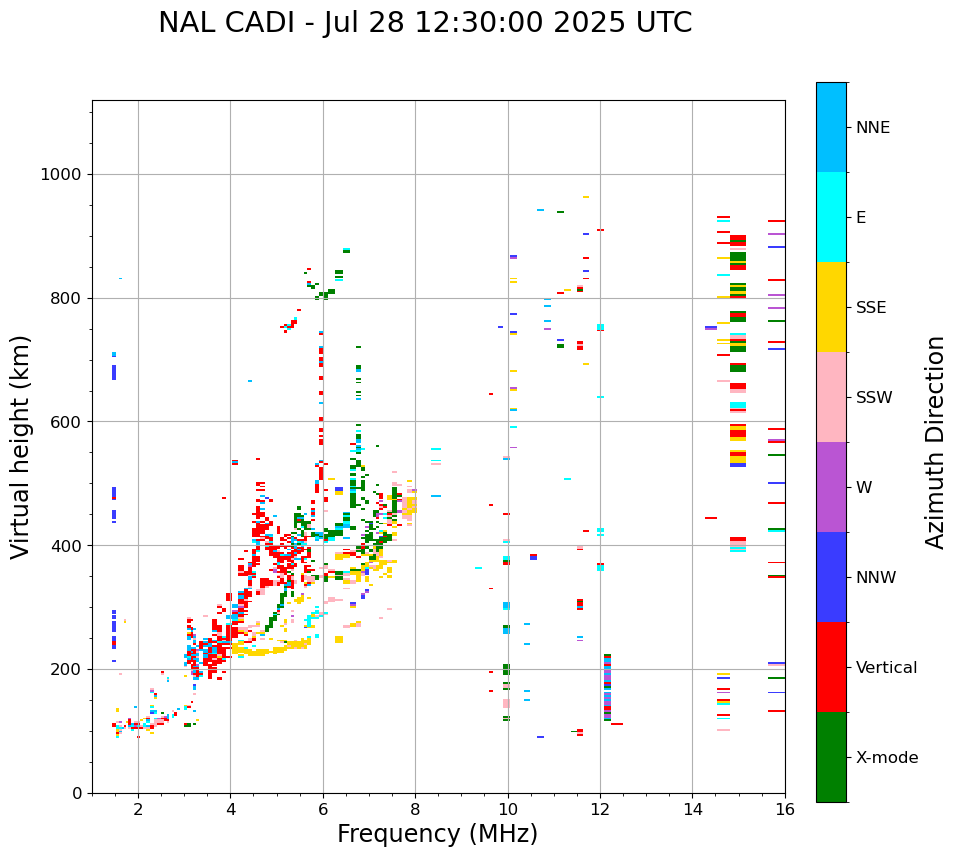 NAL CADI - Jul 28 12:30:00 2025 UTC

Virtual height (km)

1000
800
600
400
200
0

2
4
6
8
10
12
14
16

Frequency (MHz)

NNE
E
SSE
SSW
W
NNW
Vertical
X-mode

Azimuth Direction